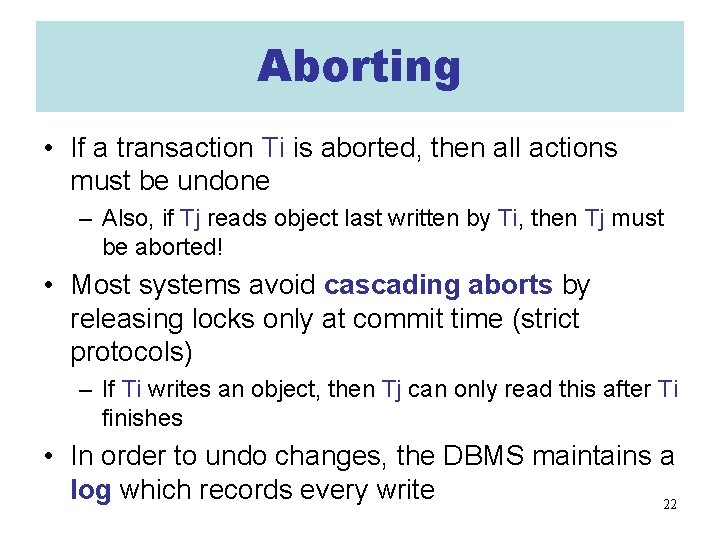 Aborting

• If a transaction Ti is aborted, then all actions must be undone

– Also, if Tj reads object last written by Ti, then Tj must be aborted!

• Most systems avoid cascading aborts by releasing locks only at commit time (strict protocols)

– If Ti writes an object, then Tj can only read this after Ti finishes

• In order to undo changes, the DBMS maintains a log which records every write

22